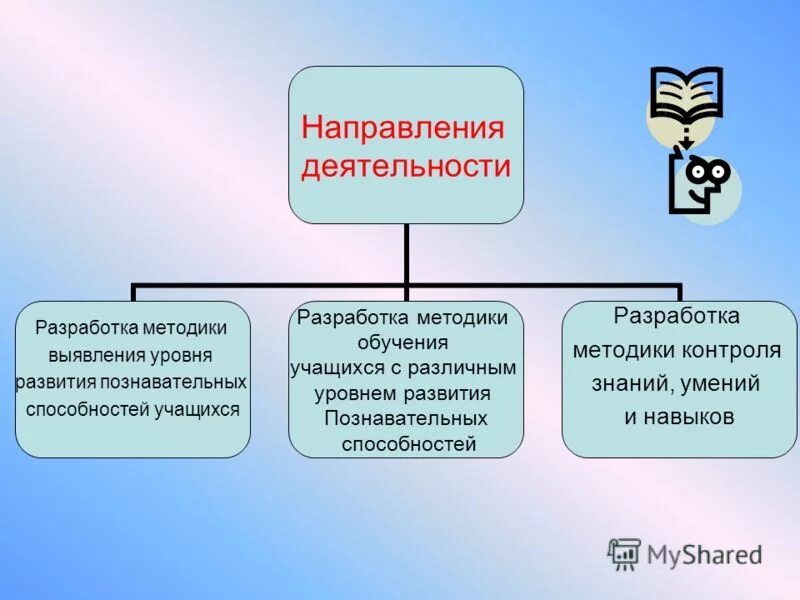 Направления деятельности

Разработка методики выявления уровня развития познавательных способностей учащихся

Разработка методики обучения учащихся с различным уровнем развития Познавательных способностей

Разработка методики контроля знаний, умений и навыков

MyShared